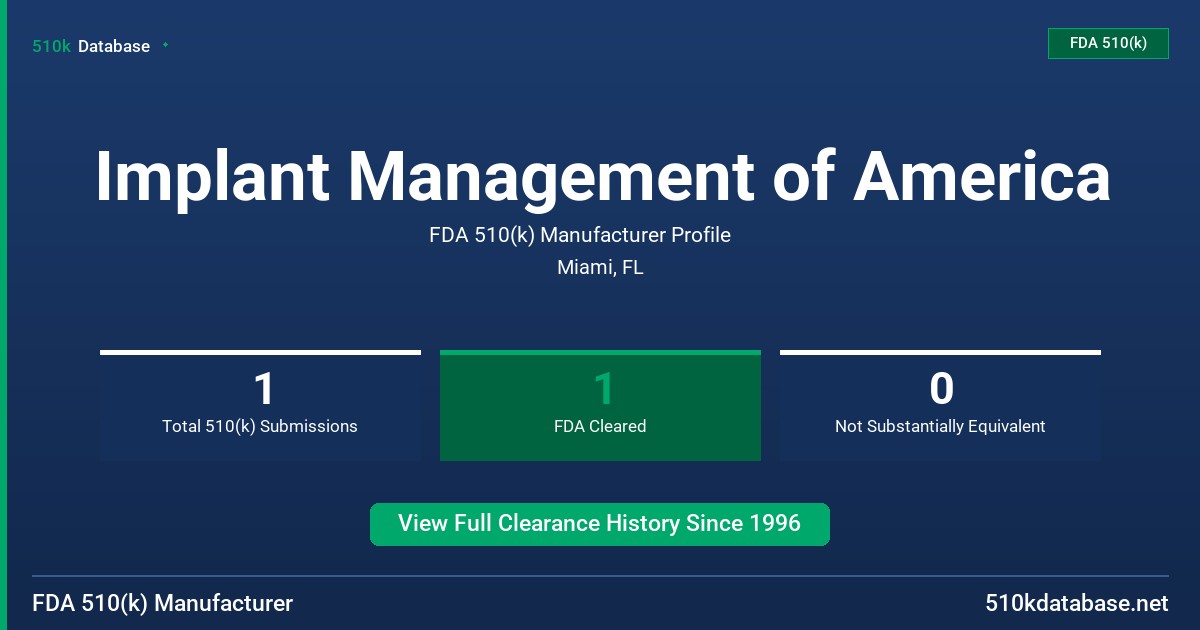 510k Database

FDA 510(k)

Implant Management of America

FDA 510(k) Manufacturer Profile

Miami, FL

1
Total 510(k) Submissions

1
FDA Cleared

0
Not Substantially Equivalent

View Full Clearance History Since 1996

FDA 510(k) Manufacturer

510kdatabase.net